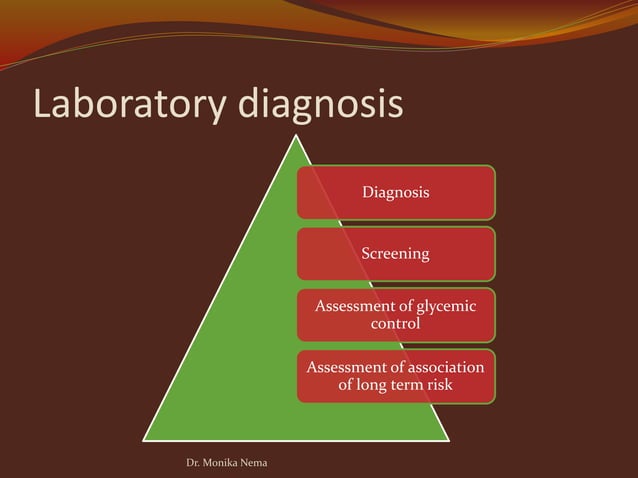 Laboratory diagnosis

Diagnosis

Screening

Assessment of glycemic control

Assessment of association of long term risk

Dr. Monika Nema